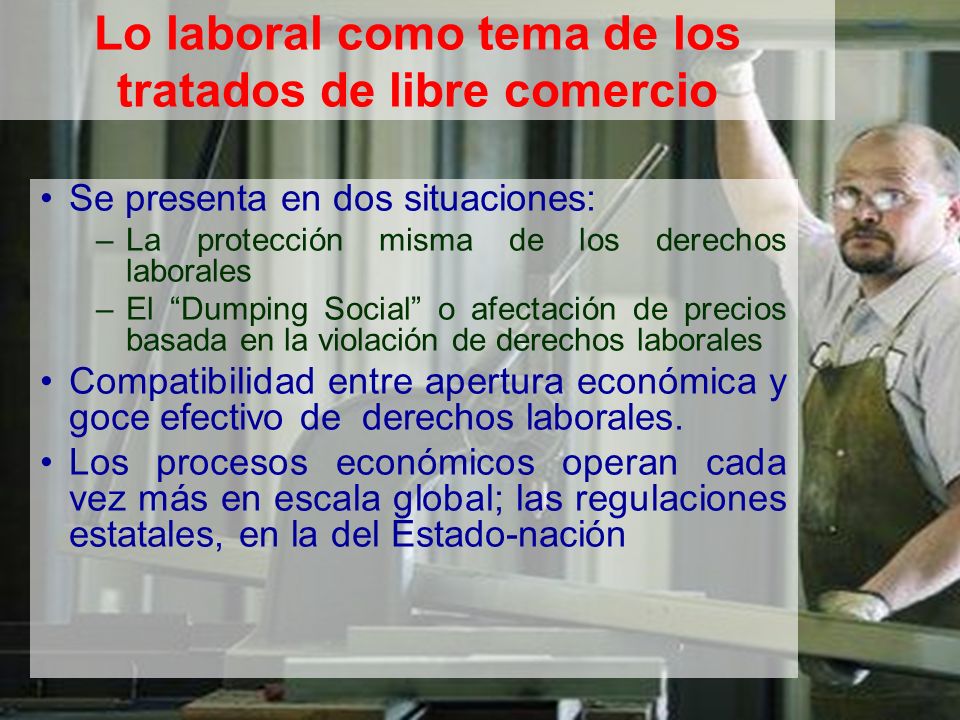 Lo laboral como tema de los tratados de libre comercio

• Se presenta en dos situaciones:
– La protección misma de los derechos laborales
– El “Dumping Social” o afectación de precios basada en la violación de derechos laborales
• Compatibilidad entre apertura económica y goce efectivo de derechos laborales.
• Los procesos económicos operan cada vez más en escala global; las regulaciones estatales, en la del Estado-nación